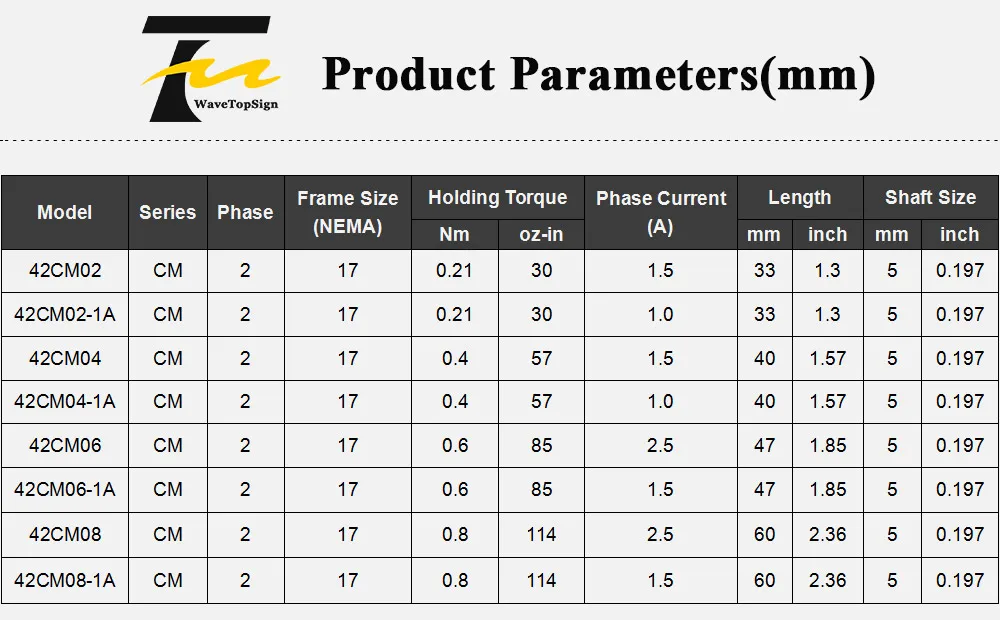 WaveTopSign

Product Parameters(mm)

| Model | Series | Phase | Frame Size (NEMA) | Holding Torque Nm | Holding Torque oz-in | Phase Current (A) | Length mm | Length inch | Shaft Size mm | Shaft Size inch |
|---|---|---|---|---|---|---|---|---|---|---|
| 42CM02 | CM | 2 | 17 | 0.21 | 30 | 1.5 | 33 | 1.3 | 5 | 0.197 |
| 42CM02-1A | CM | 2 | 17 | 0.21 | 30 | 1.0 | 33 | 1.3 | 5 | 0.197 |
| 42CM04 | CM | 2 | 17 | 0.4 | 57 | 1.5 | 40 | 1.57 | 5 | 0.197 |
| 42CM04-1A | CM | 2 | 17 | 0.4 | 57 | 1.0 | 40 | 1.57 | 5 | 0.197 |
| 42CM06 | CM | 2 | 17 | 0.6 | 85 | 2.5 | 47 | 1.85 | 5 | 0.197 |
| 42CM06-1A | CM | 2 | 17 | 0.6 | 85 | 1.5 | 47 | 1.85 | 5 | 0.197 |
| 42CM08 | CM | 2 | 17 | 0.8 | 114 | 2.5 | 60 | 2.36 | 5 | 0.197 |
| 42CM08-1A | CM | 2 | 17 | 0.8 | 114 | 1.5 | 60 | 2.36 | 5 | 0.197 |